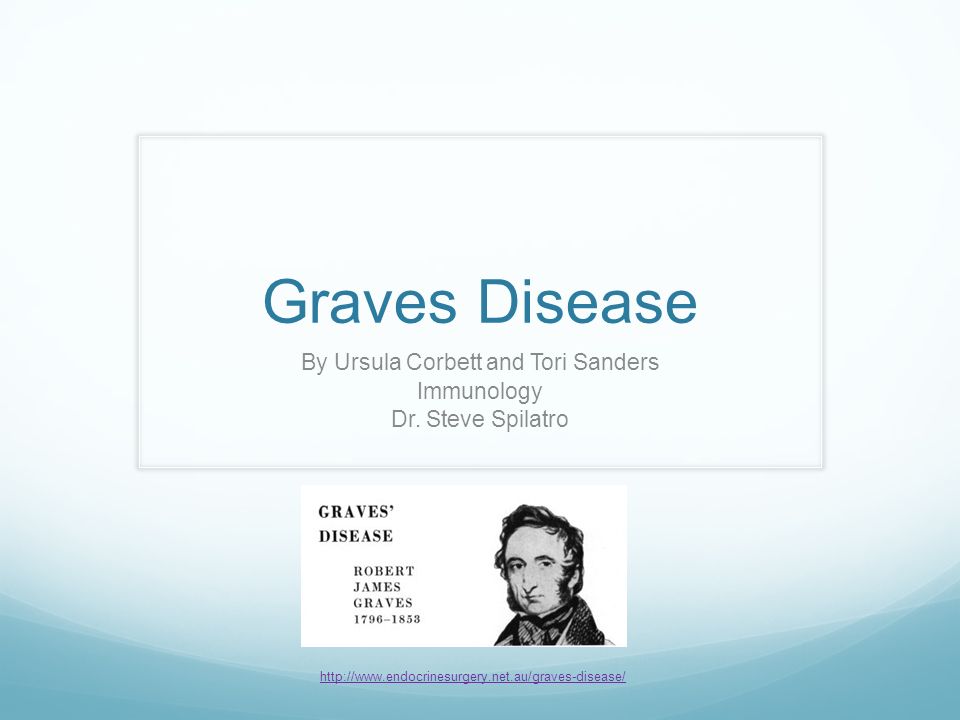 Graves Disease

By Ursula Corbett and Tori Sanders
Immunology
Dr. Steve Spilatro

GRAVES'
DISEASE

ROBERT
JAMES
GRAVES
1796–1853

http://www.endocrinesurgery.net.au/graves-disease/